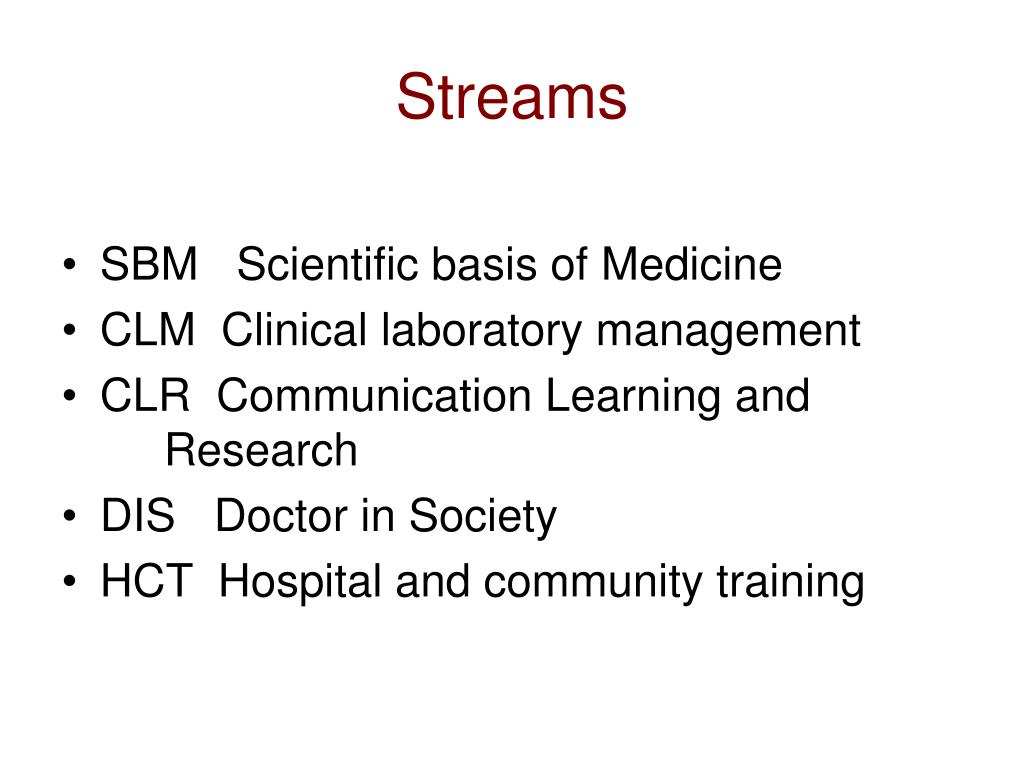 Streams

• SBM Scientific basis of Medicine
• CLM Clinical laboratory management
• CLR Communication Learning and Research
• DIS Doctor in Society
• HCT Hospital and community training